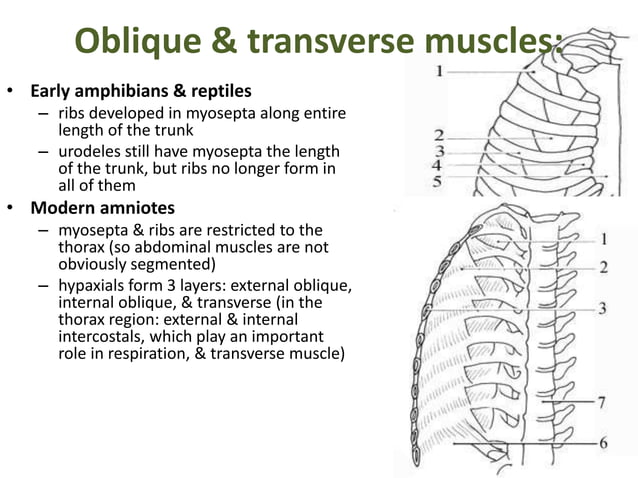 Oblique & transverse muscles:

• Early amphibians & reptiles
– ribs developed in myosepta along entire length of the trunk
– urodeles still have myosepta the length of the trunk, but ribs no longer form in all of them
• Modern amniotes
– myosepta & ribs are restricted to the thorax (so abdominal muscles are not obviously segmented)
– hypaxials form 3 layers: external oblique, internal oblique, & transverse (in the thorax region: external & internal intercostals, which play an important role in respiration, & transverse muscle)

1
2
3
4
5

1
2
3
7
6